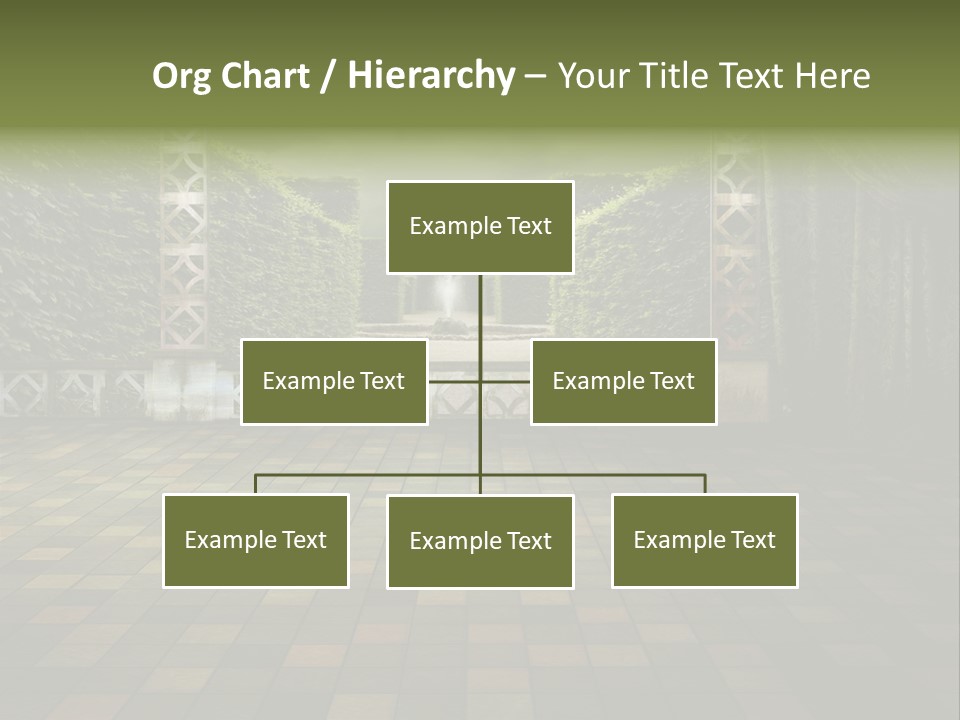 Org Chart / Hierarchy – Your Title Text Here

Example Text

Example Text

Example Text

Example Text

Example Text

Example Text